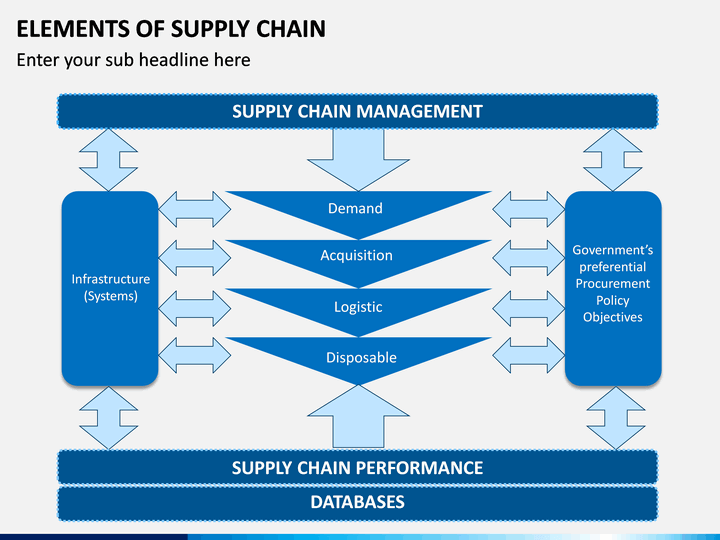 ELEMENTS OF SUPPLY CHAIN

Enter your sub headline here

SUPPLY CHAIN MANAGEMENT

Infrastructure (Systems)

Demand

Acquisition

Logistic

Disposable

Government's preferential Procurement Policy Objectives

SUPPLY CHAIN PERFORMANCE

DATABASES